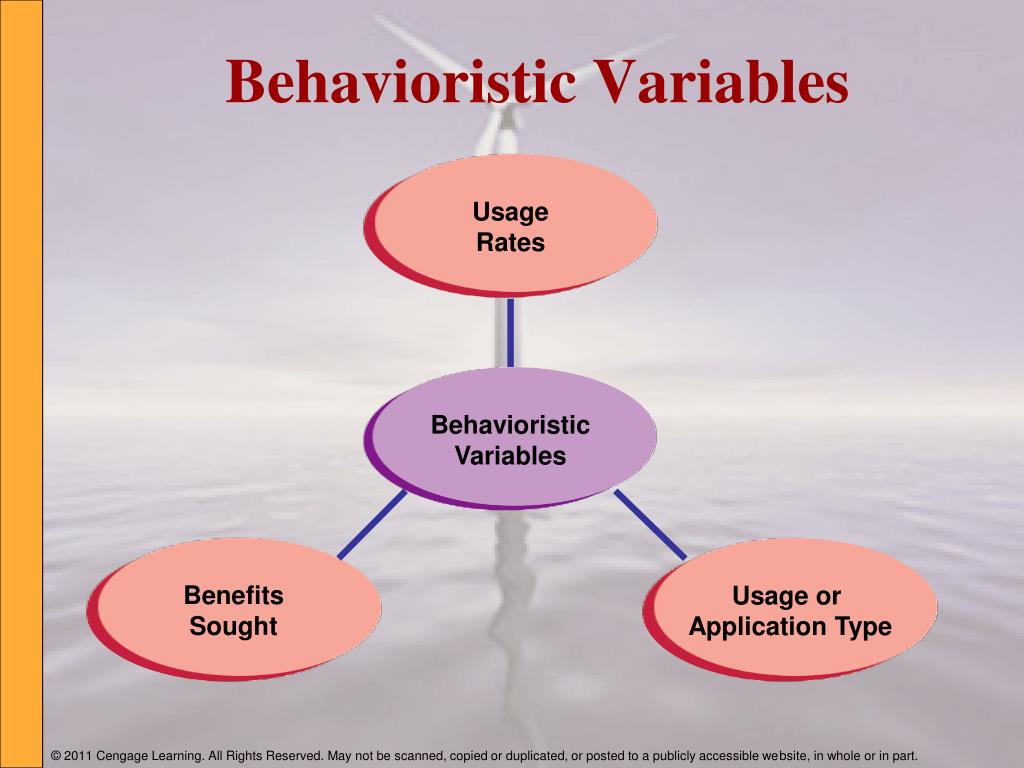 Behavioristic Variables

Usage Rates

Behavioristic Variables

Benefits Sought

Usage or Application Type

© 2011 Cengage Learning. All Rights Reserved. May not be scanned, copied or duplicated, or posted to a publicly accessible website, in whole or in part.